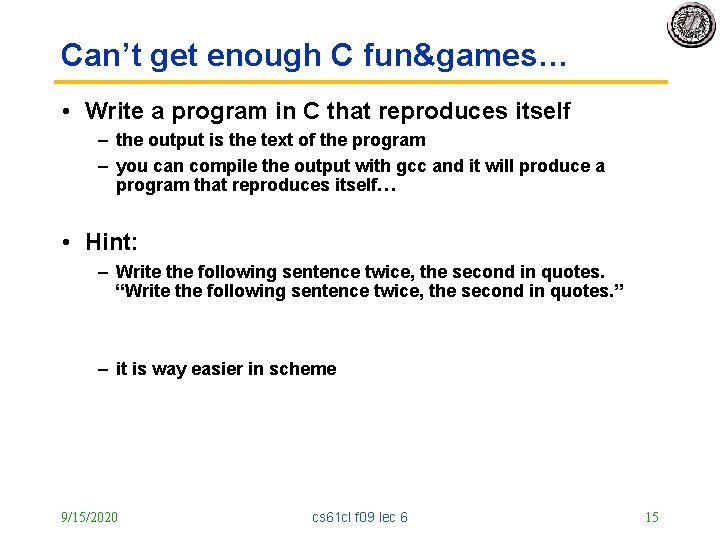 Can't get enough C fun&games…

• Write a program in C that reproduces itself
– the output is the text of the program
– you can compile the output with gcc and it will produce a program that reproduces itself…

• Hint:
– Write the following sentence twice, the second in quotes. "Write the following sentence twice, the second in quotes."

– it is way easier in scheme

9/15/2020
cs61cl f09 lec 6
15